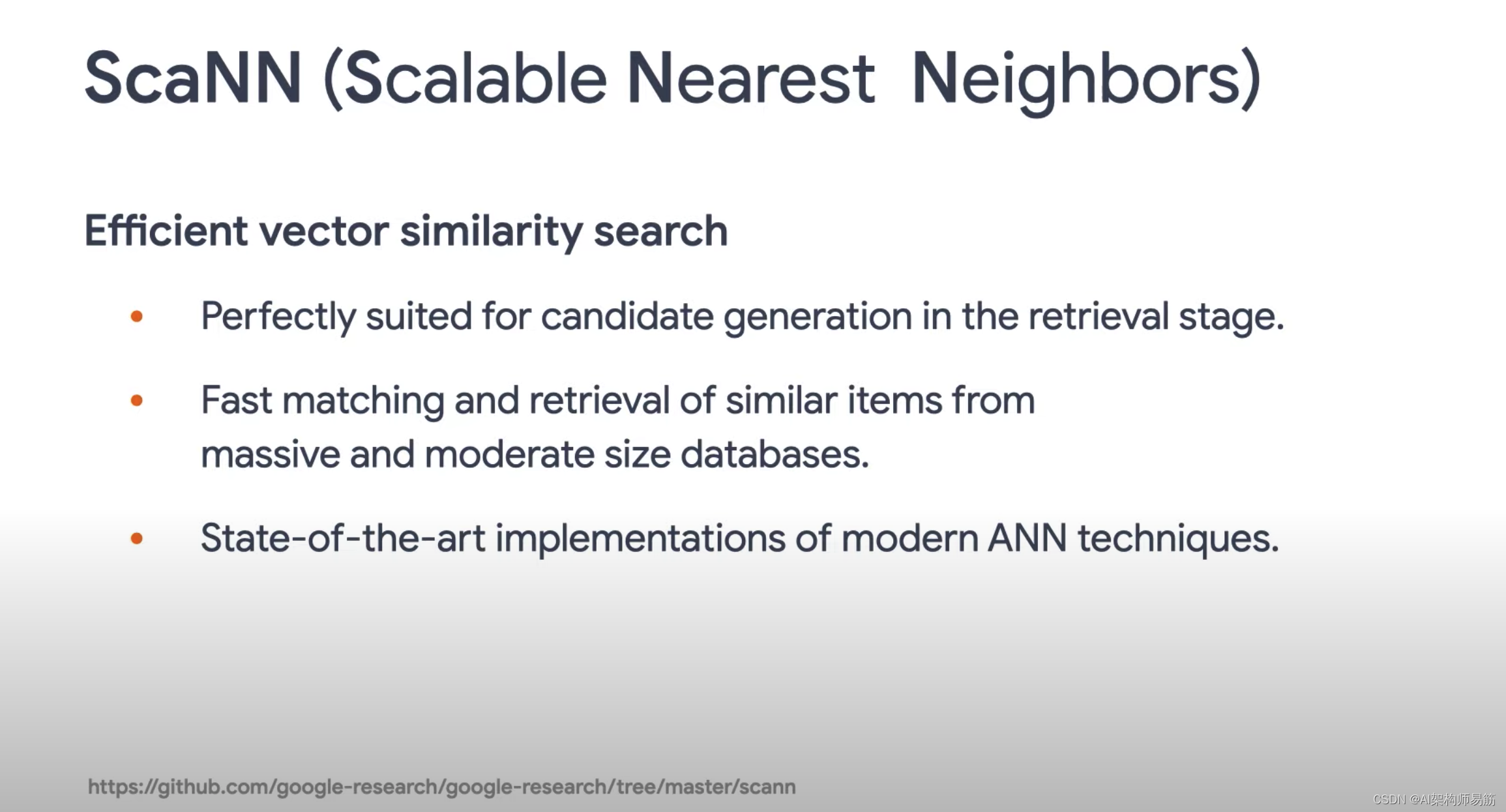 ScaNN (Scalable Nearest Neighbors)

Efficient vector similarity search

• Perfectly suited for candidate generation in the retrieval stage.

• Fast matching and retrieval of similar items from massive and moderate size databases.

• State-of-the-art implementations of modern ANN techniques.

https://github.com/google-research/google-research/tree/master/scann

CSDN @AI架构师易筋